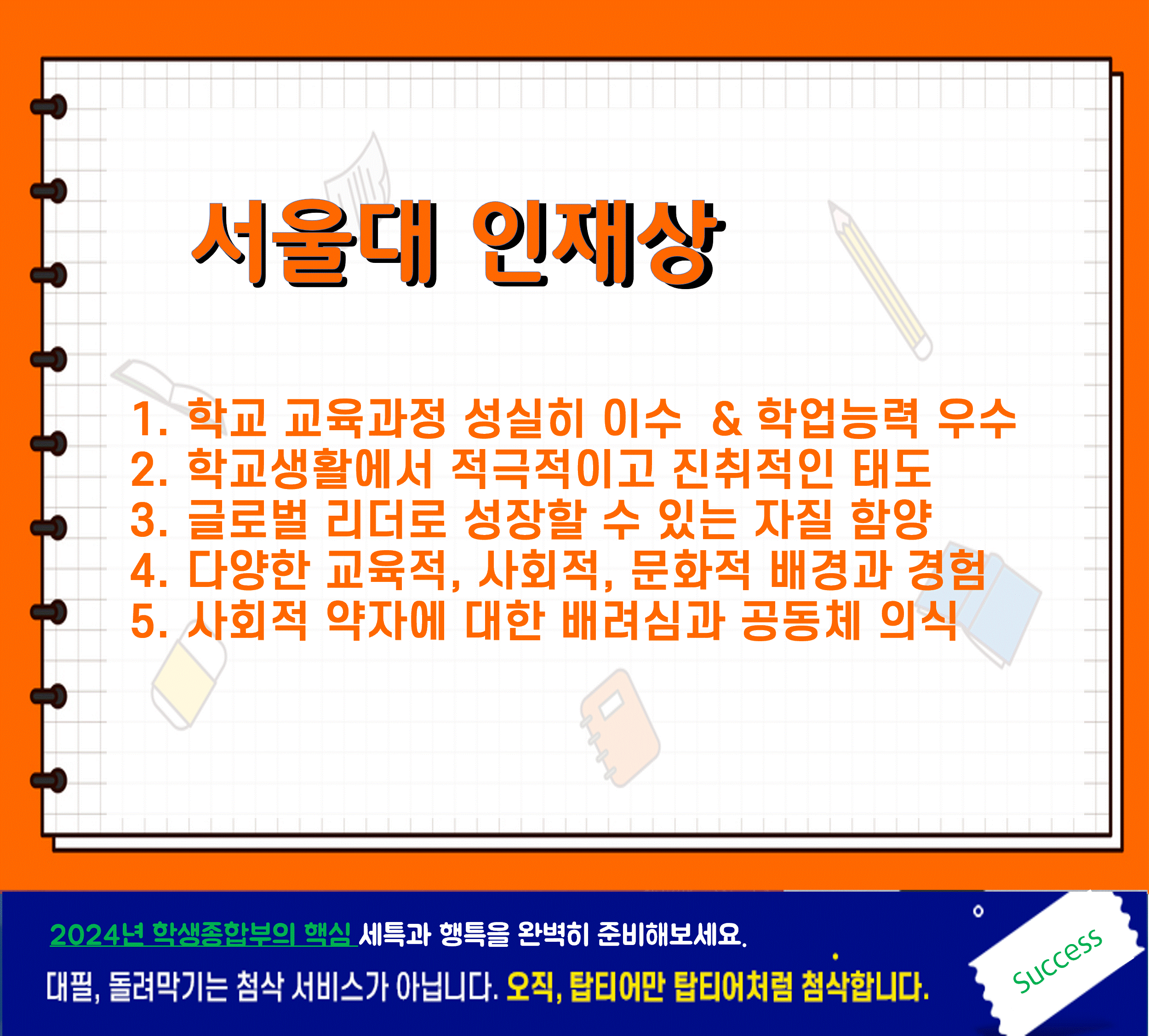 서울대 인재상

1. 학교 교육과정 성실히 이수 & 학업능력 우수
2. 학교생활에서 적극적이고 진취적인 태도
3. 글로벌 리더로 성장할 수 있는 자질 함양
4. 다양한 교육적, 사회적, 문화적 배경과 경험
5. 사회적 약자에 대한 배려심과 공동체 의식

2024년 학생종합부의 핵심 세특과 행특을 완벽히 준비해보세요.

대필, 돌려막기는 첨삭 서비스가 아닙니다. 오직, 탑티어만 탑티어처럼 첨삭합니다.

Success